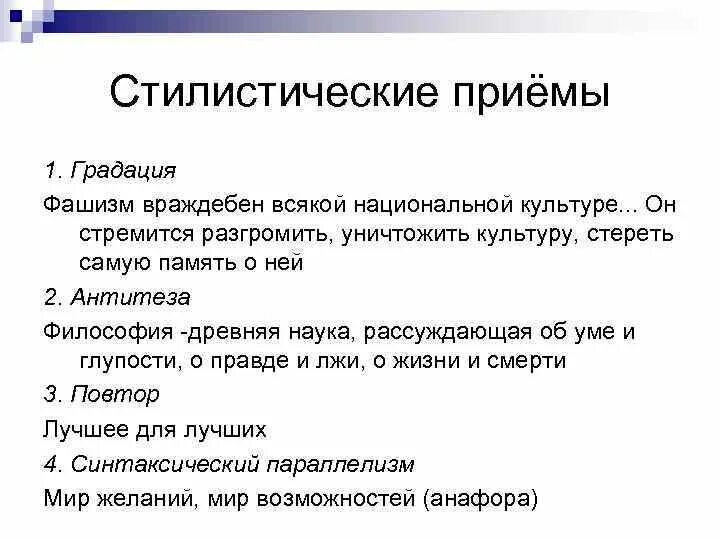 Стилистические приёмы

1. Градация

Фашизм враждебен всякой национальной культуре... Он стремится разгромить, уничтожить культуру, стереть самую память о ней

2. Антитеза

Философия -древняя наука, рассуждающая об уме и глупости, о правде и лжи, о жизни и смерти

3. Повтор

Лучшее для лучших

4. Синтаксический параллелизм

Мир желаний, мир возможностей (анафора)